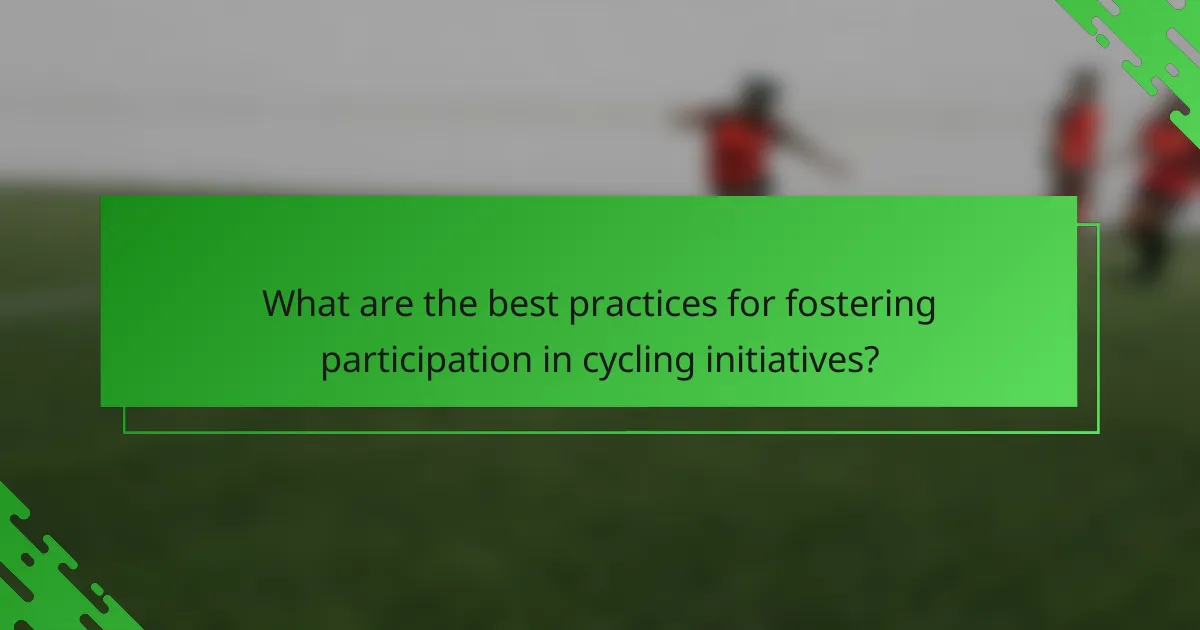 What are the best practices for fostering participation in cycling initiatives?